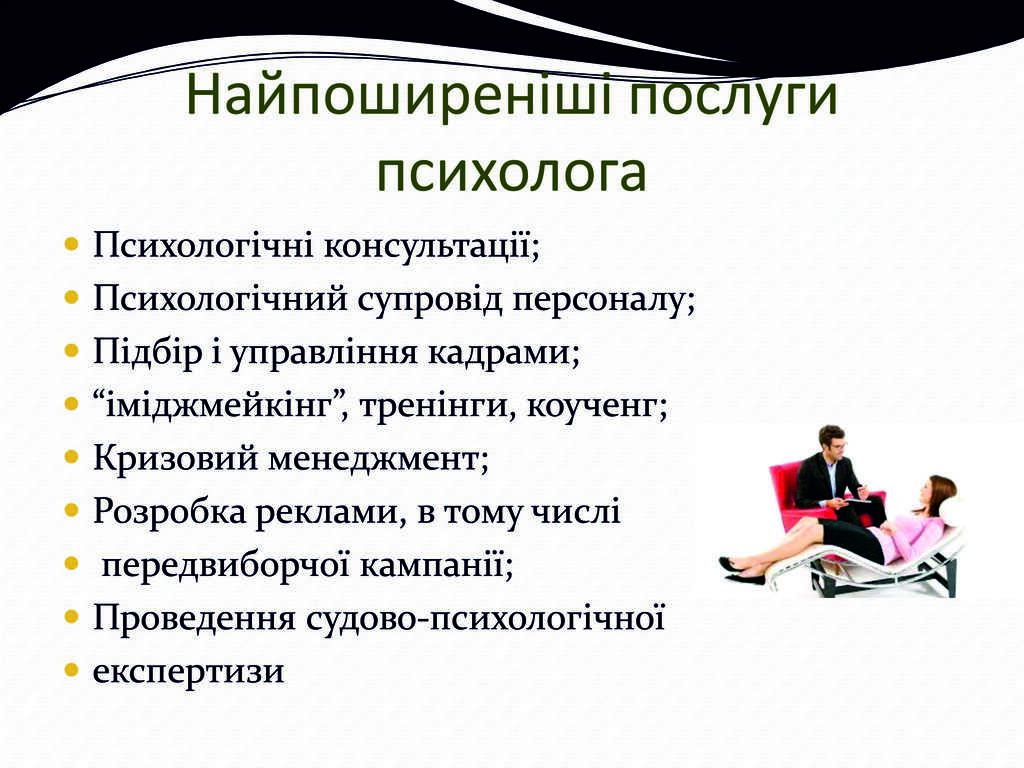 Найпоширеніші послуги психолога

- Психологічні консультації;
- Психологічний супровід персоналу;
- Підбір і управління кадрами;
- “іміджмейкінг”, тренінги, коученг;
- Кризовий менеджмент;
- Розробка реклами, в тому числі
- передвиборчої кампанії;
- Проведення судово-психологічної
- експертизи